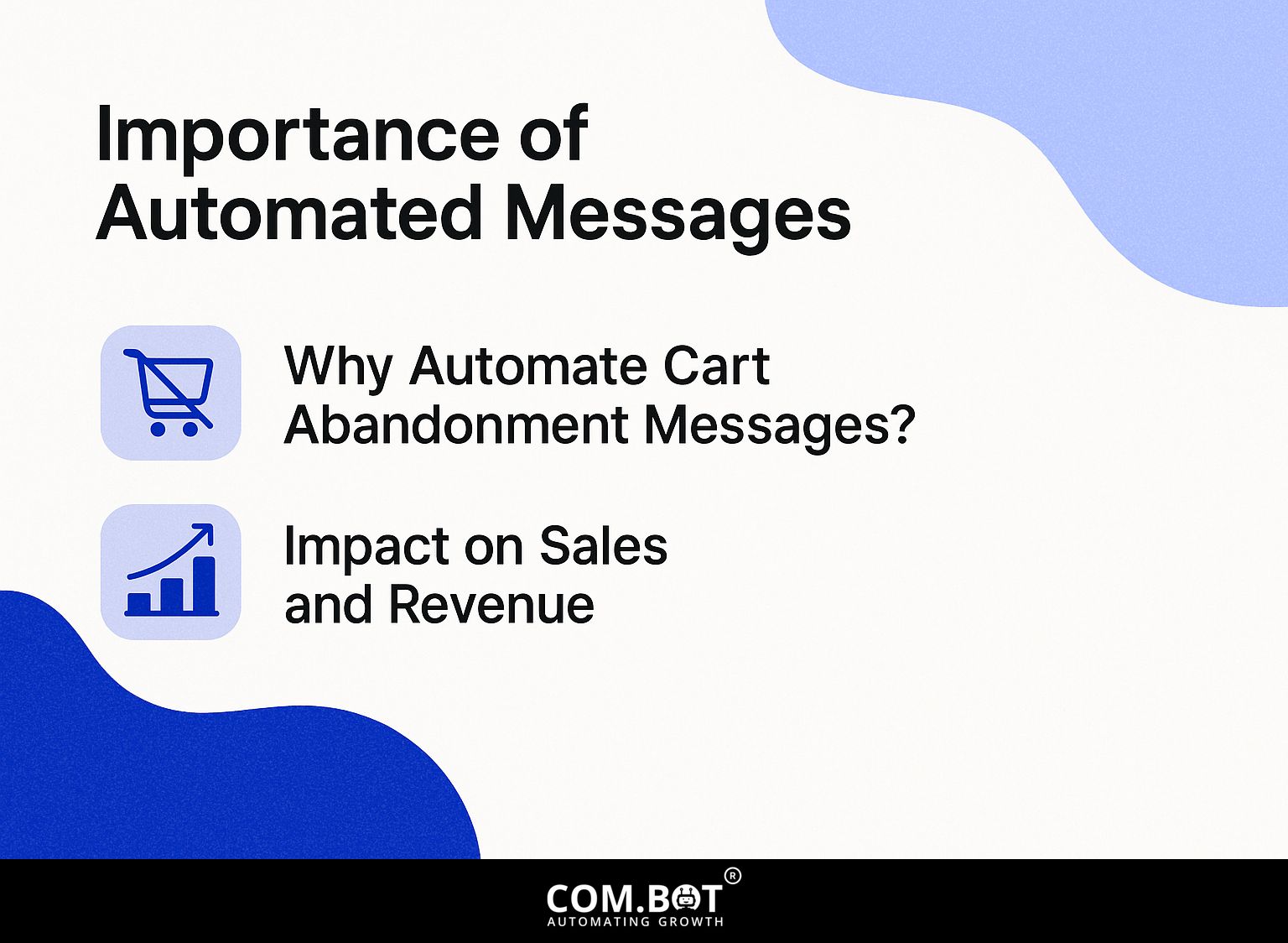 Importance of Automated Messages

Why Automate Cart Abandonment Messages?

Impact on Sales and Revenue

COM.BOT®
AUTOMATING GROWTH